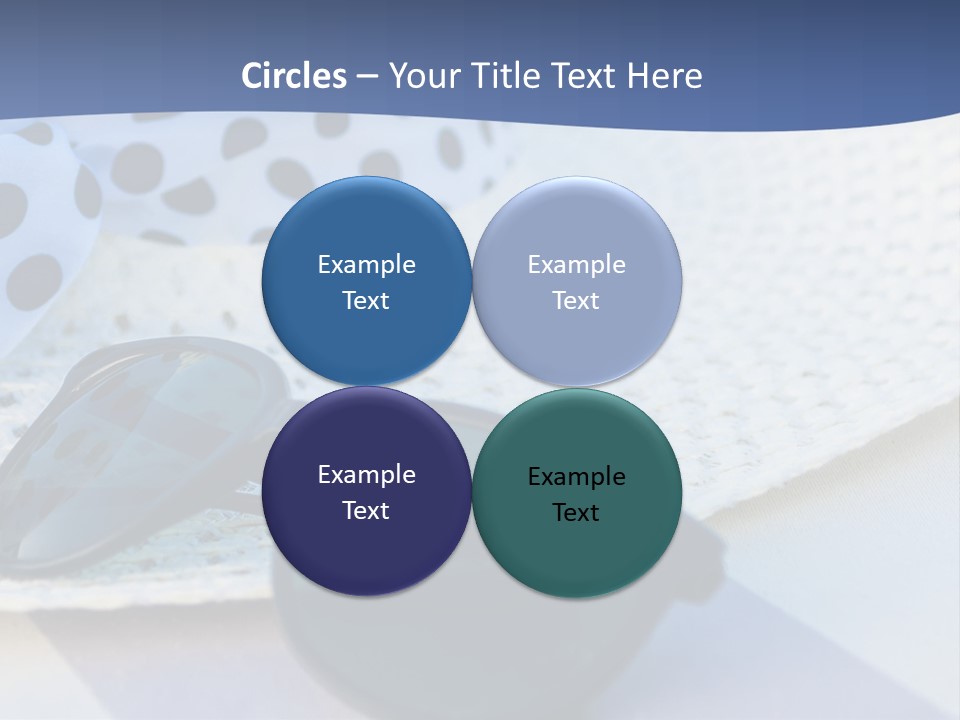 Circles – Your Title Text Here

Example Text

Example Text

Example Text

Example Text